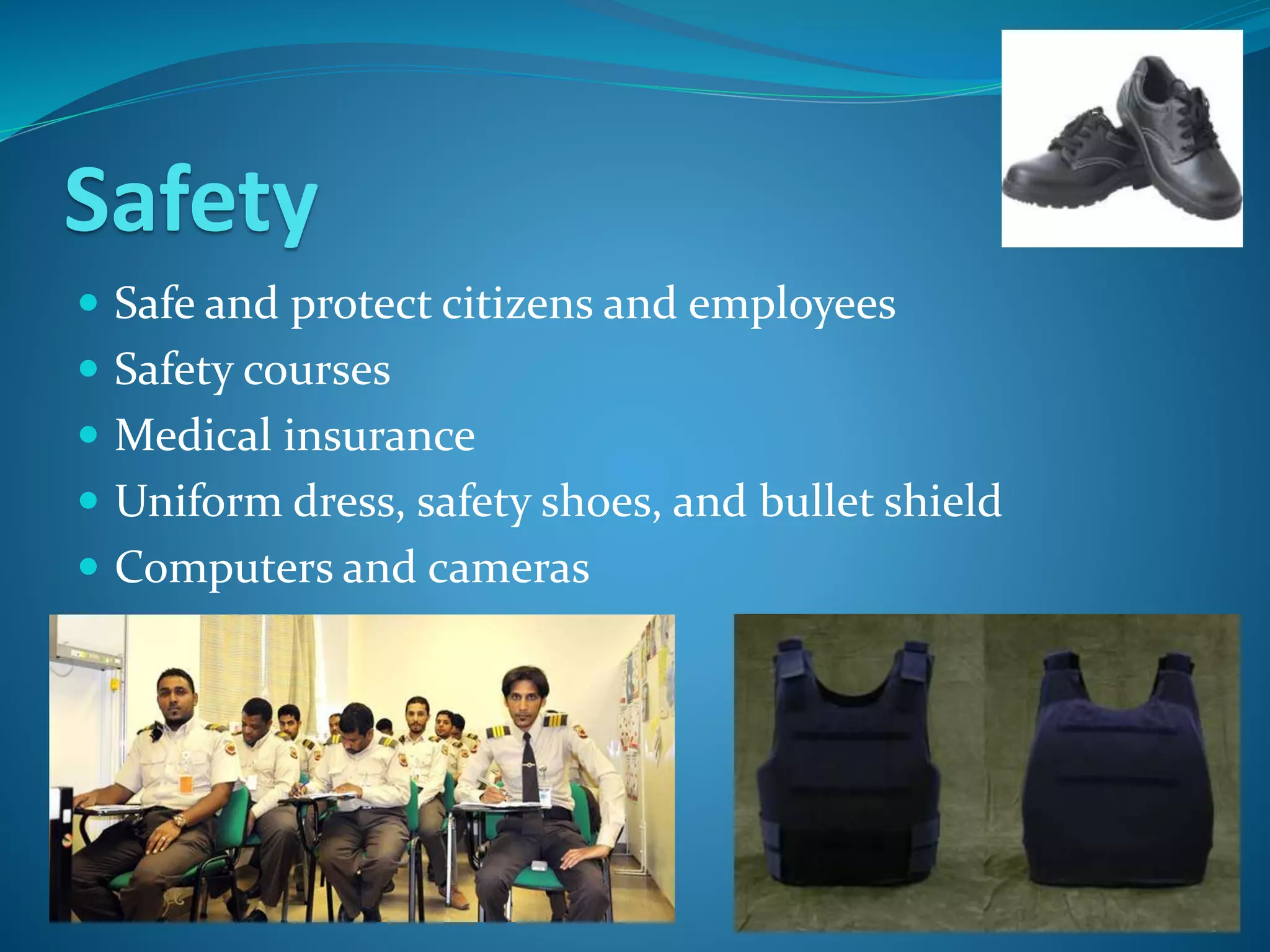 Safety

- Safe and protect citizens and employees
- Safety courses
- Medical insurance
- Uniform dress, safety shoes, and bullet shield
- Computers and cameras